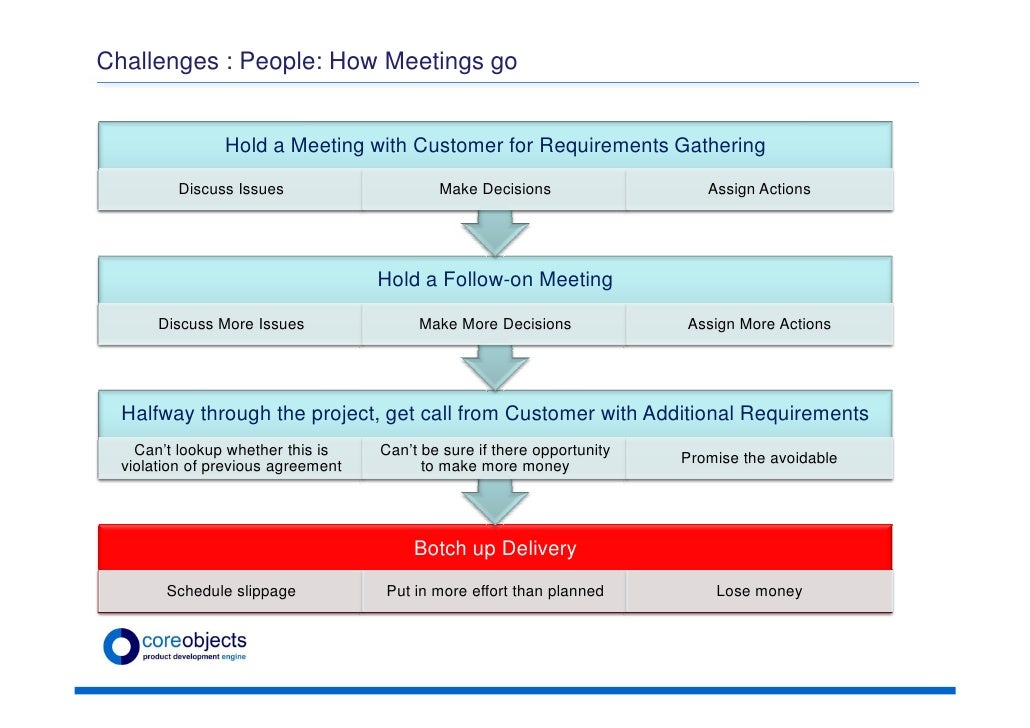 Challenges : People: How Meetings go

Hold a Meeting with Customer for Requirements Gathering

Discuss Issues

Make Decisions

Assign Actions

Hold a Follow-on Meeting

Discuss More Issues

Make More Decisions

Assign More Actions

Halfway through the project, get call from Customer with Additional Requirements

Can't lookup whether this is violation of previous agreement

Can't be sure if there opportunity to make more money

Promise the avoidable

Botch up Delivery

Schedule slippage

Put in more effort than planned

Lose money

coreobjects
product development engine